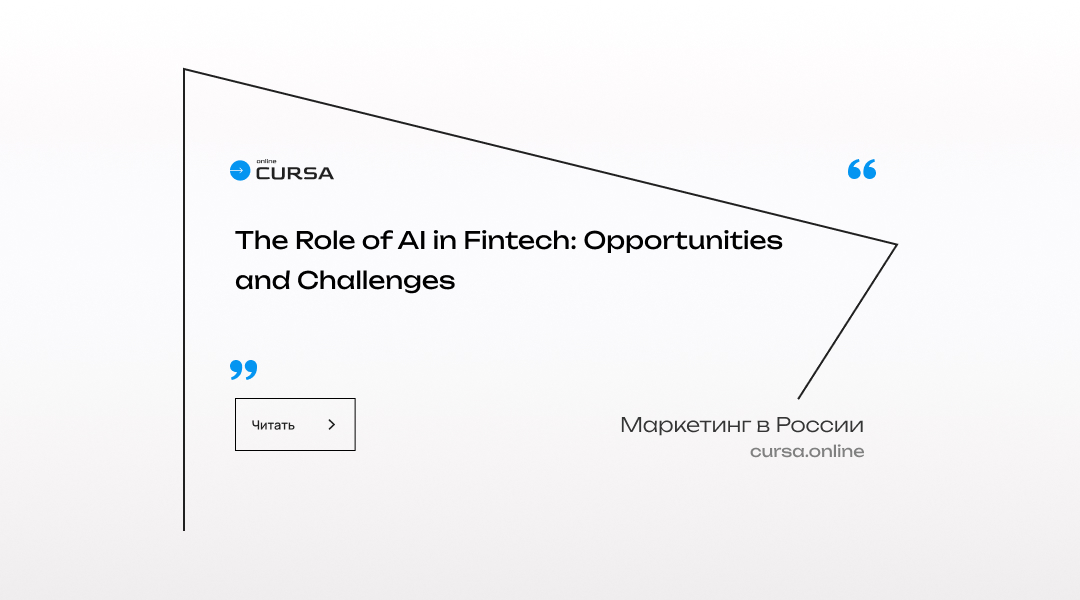 online CURSA

“

The Role of AI in Fintech: Opportunities and Challenges

”

Читать

Маркетинг в России
cursa.online